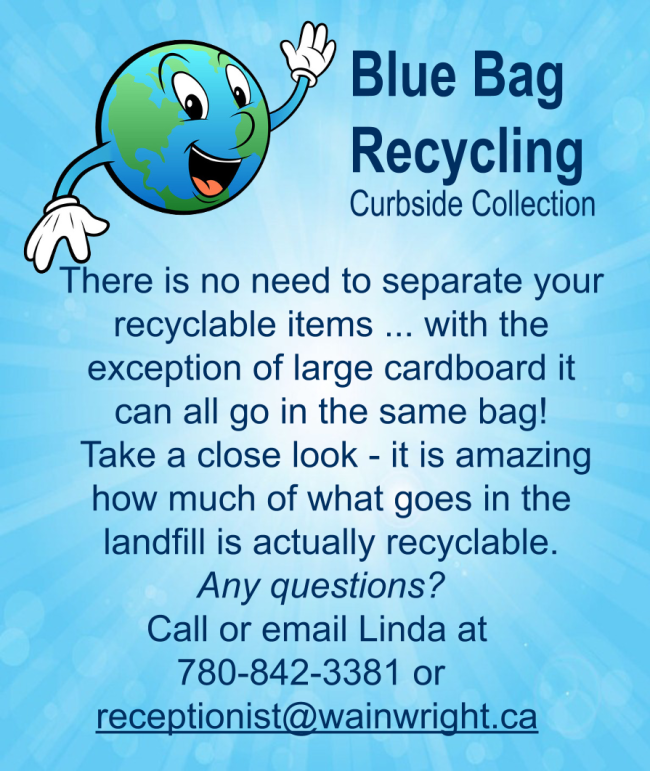 Blue Bag Recycling
Curbside Collection

There is no need to separate your recyclable items ... with the exception of large cardboard it can all go in the same bag!
Take a close look - it is amazing how much of what goes in the landfill is actually recyclable.
Any questions?
Call or email Linda at
780-842-3381 or
receptionist@wainwright.ca